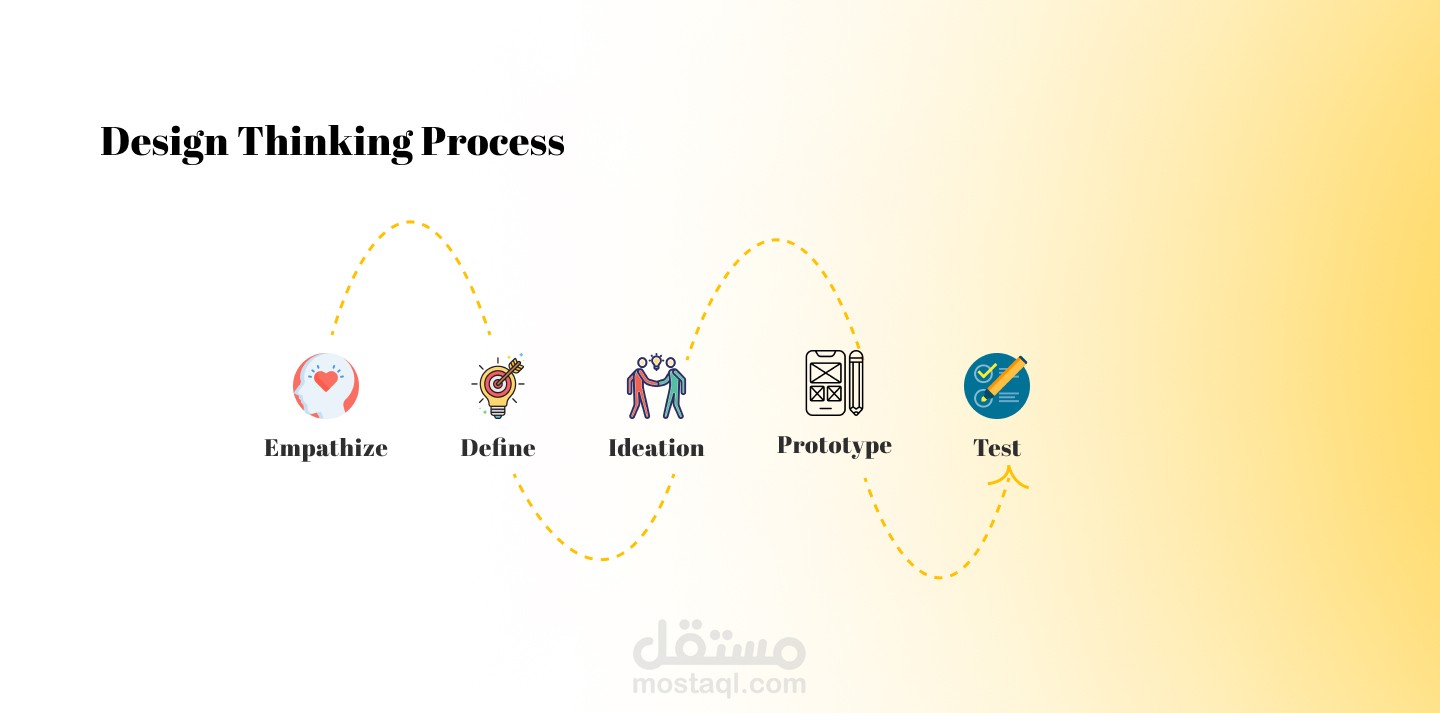 Design Thinking Process

Empathize

Define

Ideation

Prototype

Test

مستقل
mostaql.com